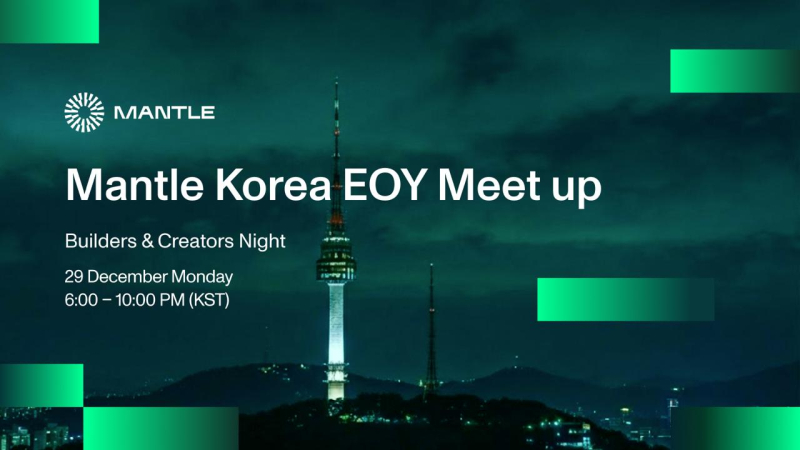 MANTLE

Mantle Korea EOY Meet up

Builders & Creators Night

29 December Monday
6:00 – 10:00 PM (KST)